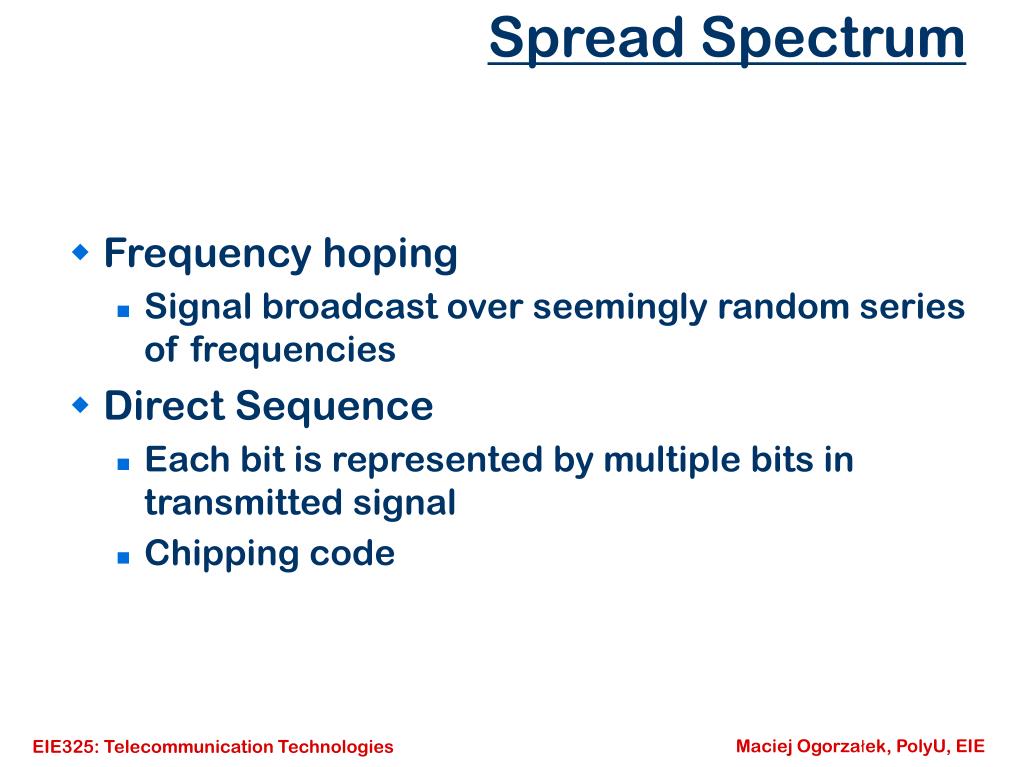 Spread Spectrum

Frequency hoping
Signal broadcast over seemingly random series of frequencies

Direct Sequence
Each bit is represented by multiple bits in transmitted signal
Chipping code

EIE325: Telecommunication Technologies

Maciej Ogorzałek, PolyU, EIE